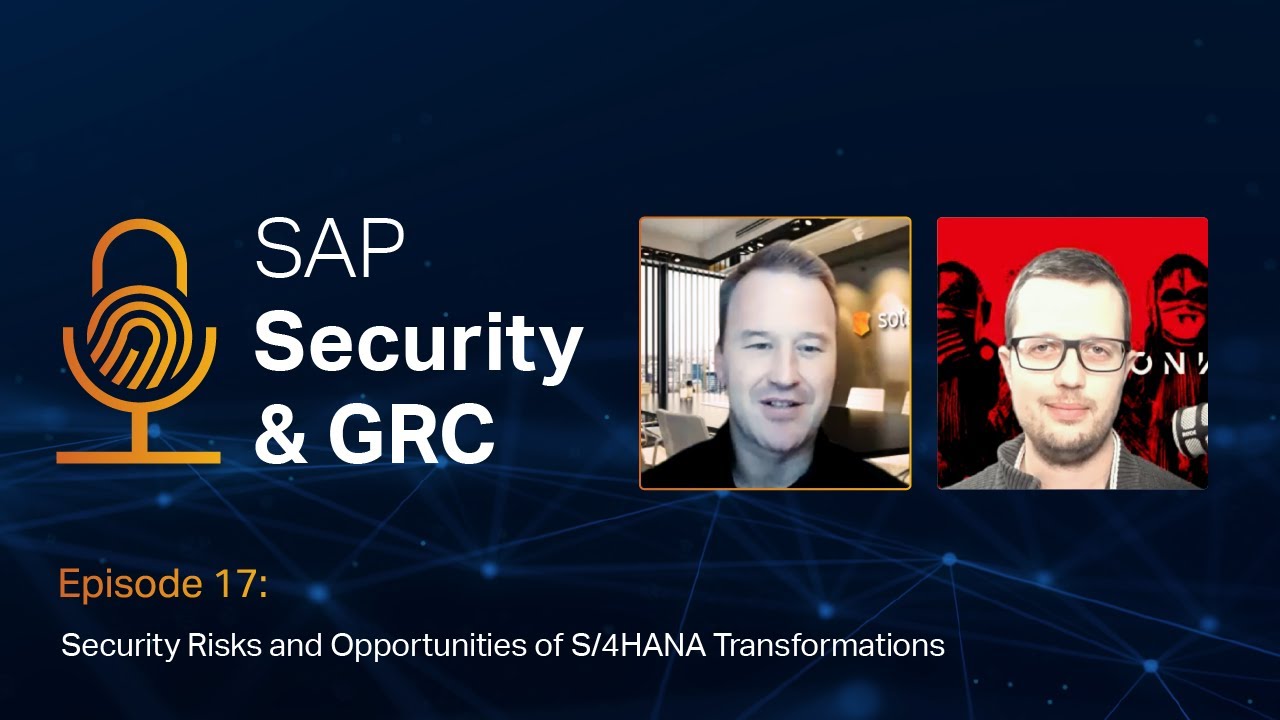 SAP
Security
& GRC

sot

ON

Episode 17:

Security Risks and Opportunities of S/4HANA Transformations